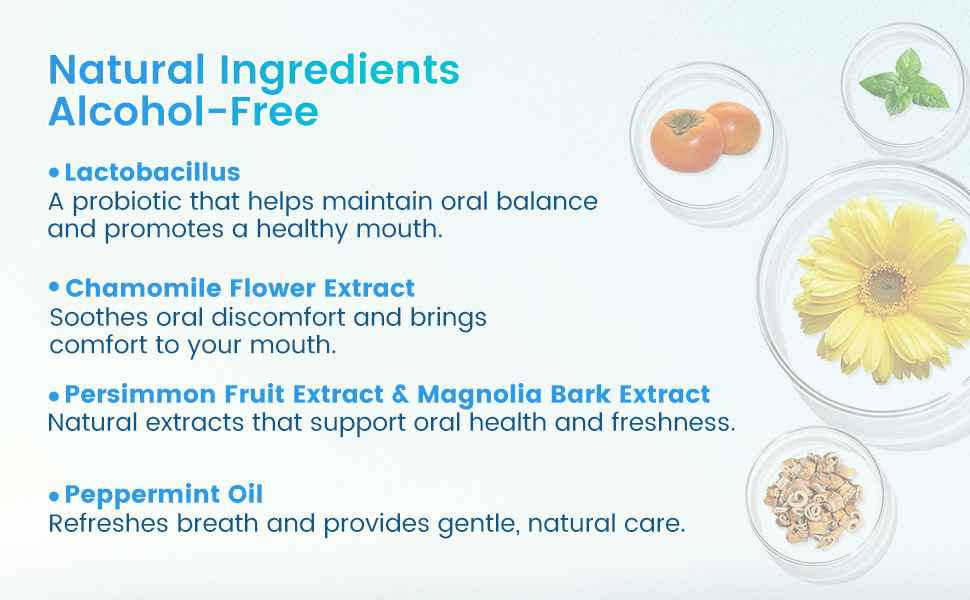 Natural Ingredients
Alcohol-Free

• Lactobacillus
A probiotic that helps maintain oral balance and promotes a healthy mouth.

• Chamomile Flower Extract
Soothes oral discomfort and brings comfort to your mouth.

• Persimmon Fruit Extract & Magnolia Bark Extract
Natural extracts that support oral health and freshness.

• Peppermint Oil
Refreshes breath and provides gentle, natural care.